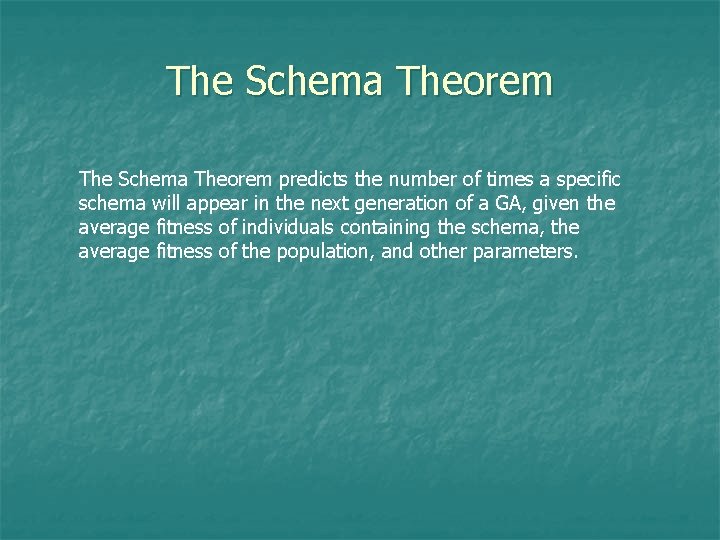 The Schema Theorem

The Schema Theorem predicts the number of times a specific schema will appear in the next generation of a GA, given the average fitness of individuals containing the schema, the average fitness of the population, and other parameters.